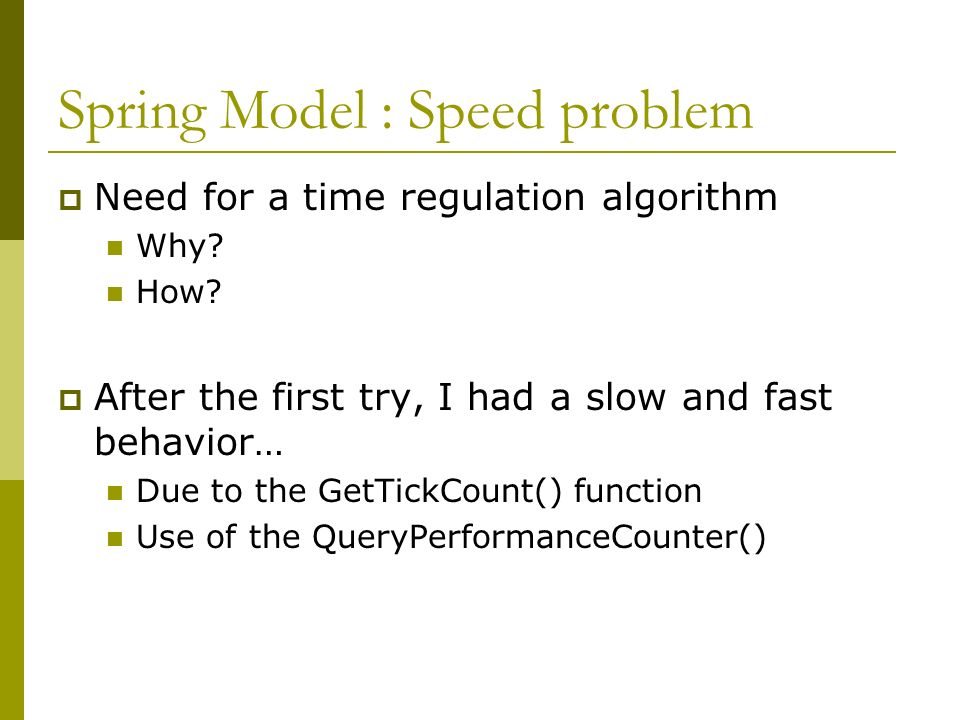 Spring Model : Speed problem

Need for a time regulation algorithm

Why?

How?

After the first try, I had a slow and fast behavior…

Due to the GetTickCount() function

Use of the QueryPerformanceCounter()